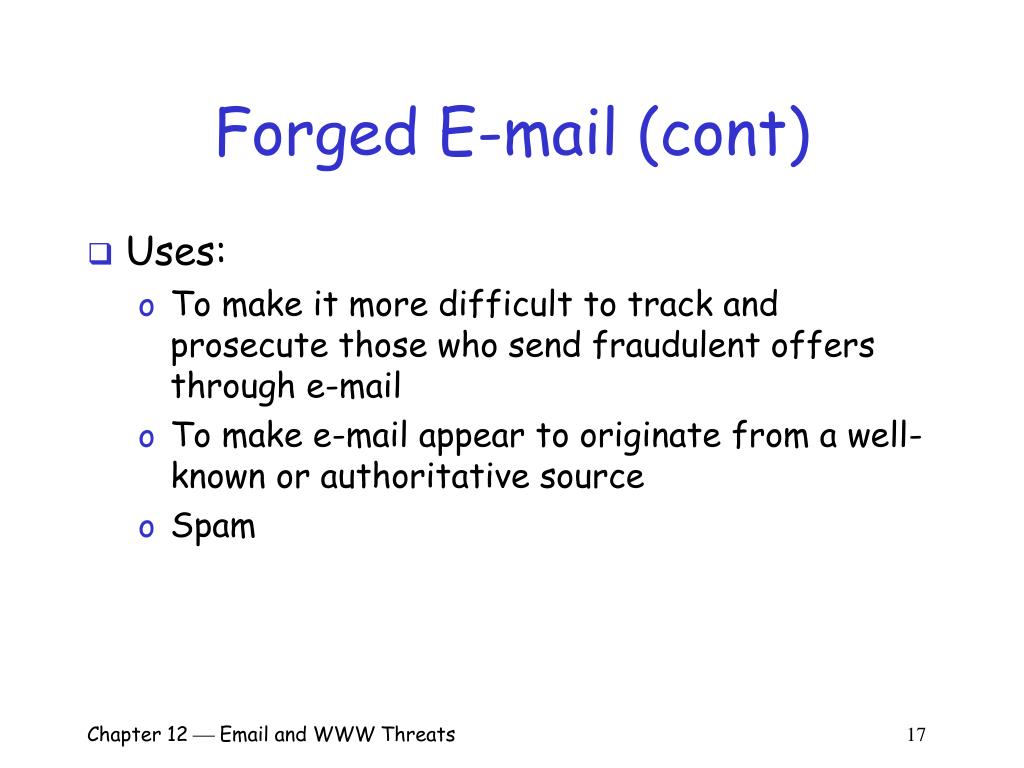 Forged E-mail (cont)

Uses:

o To make it more difficult to track and prosecute those who send fraudulent offers through e-mail

o To make e-mail appear to originate from a well-known or authoritative source

o Spam

Chapter 12 — Email and WWW Threats

17